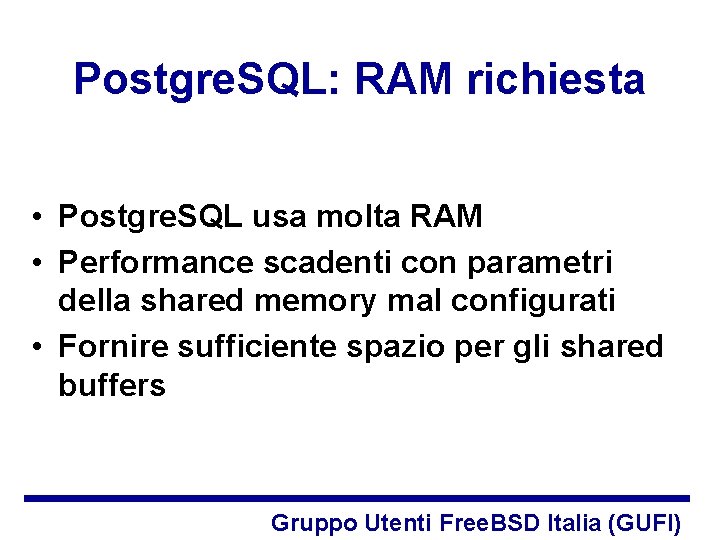 PostgreSQL: RAM richiesta

• PostgreSQL usa molta RAM
• Performance scadenti con parametri della shared memory mal configurati
• Fornire sufficiente spazio per gli shared buffers

Gruppo Utenti FreeBSD Italia (GUFI)